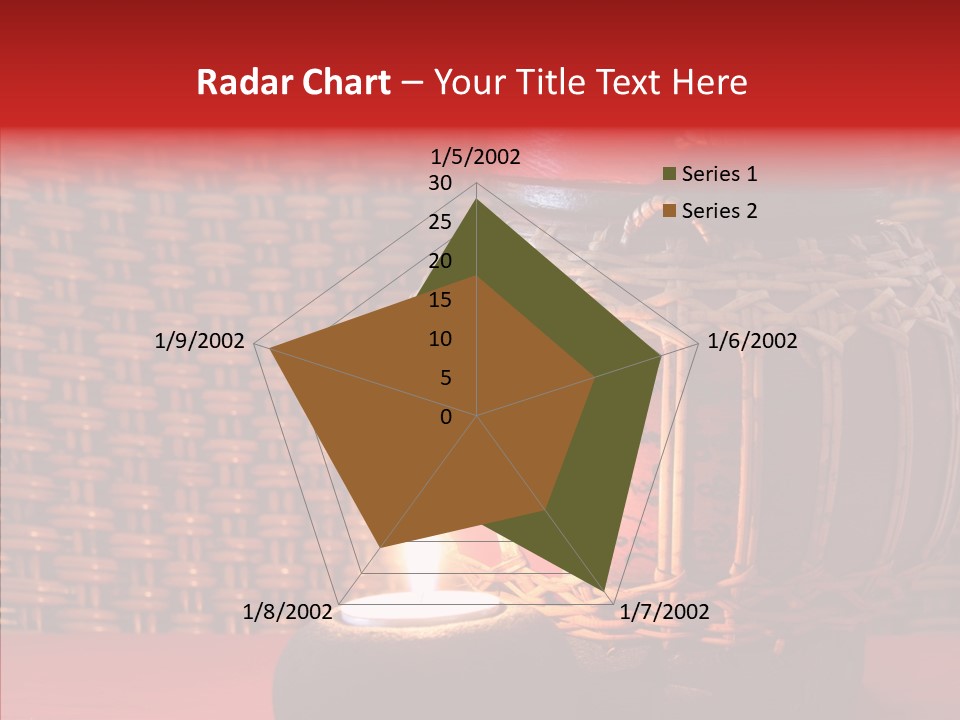 Radar Chart – Your Title Text Here

1/5/2002
30
25
20
15
10
5
0
1/6/2002
1/7/2002
1/8/2002
1/9/2002

Series 1
Series 2